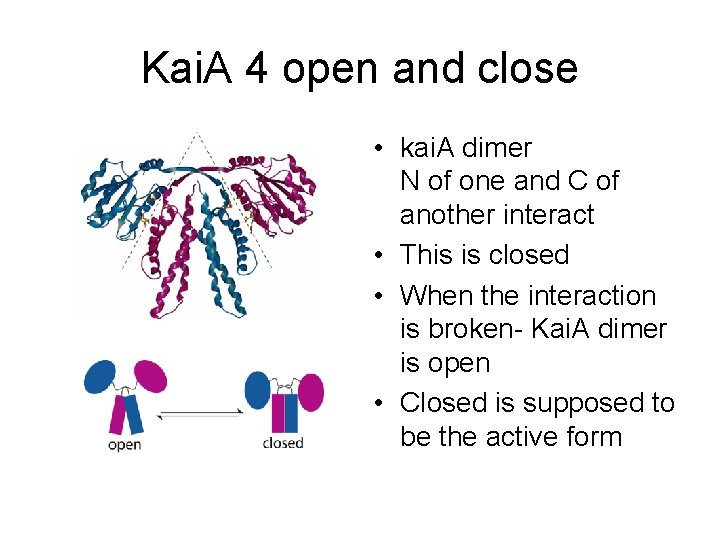 KaiA 4 open and close

open

closed

• kaiA dimer N of one and C of another interact
• This is closed
• When the interaction is broken- KaiA dimer is open
• Closed is supposed to be the active form